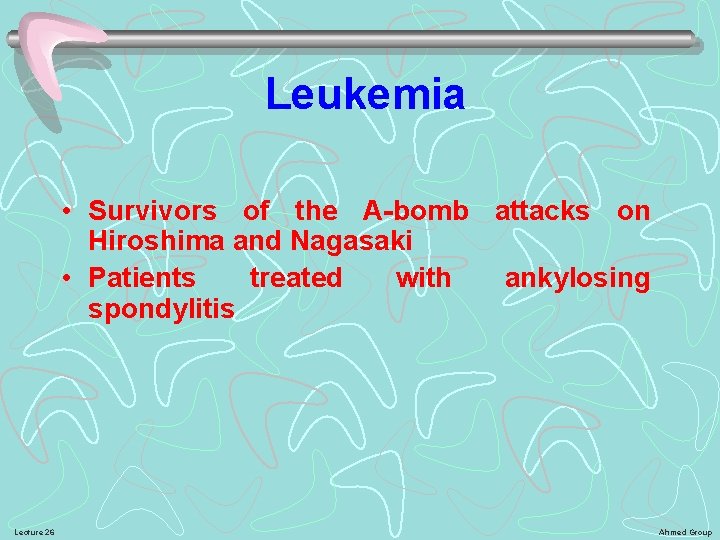 Leukemia

• Survivors of the A-bomb attacks on Hiroshima and Nagasaki
• Patients treated with ankylosing spondylitis

Lecture 26

Ahmed Group